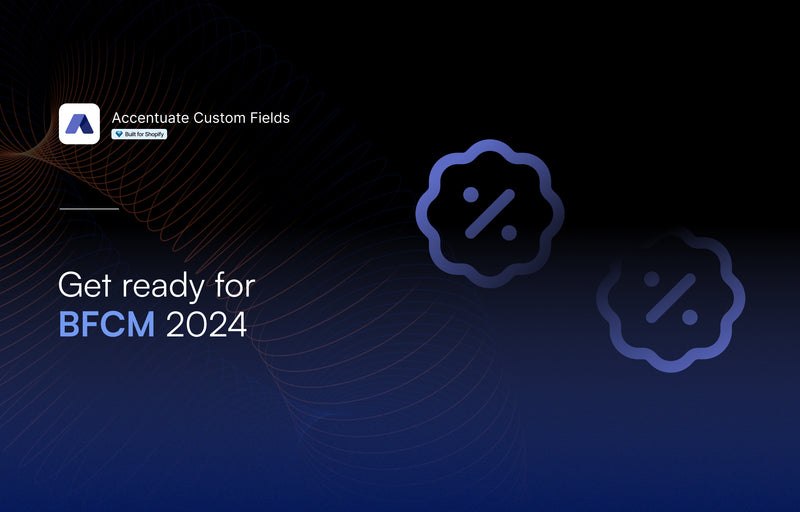 Accentuate Custom Fields
Built for Shopify

Get ready for
BFCM 2024